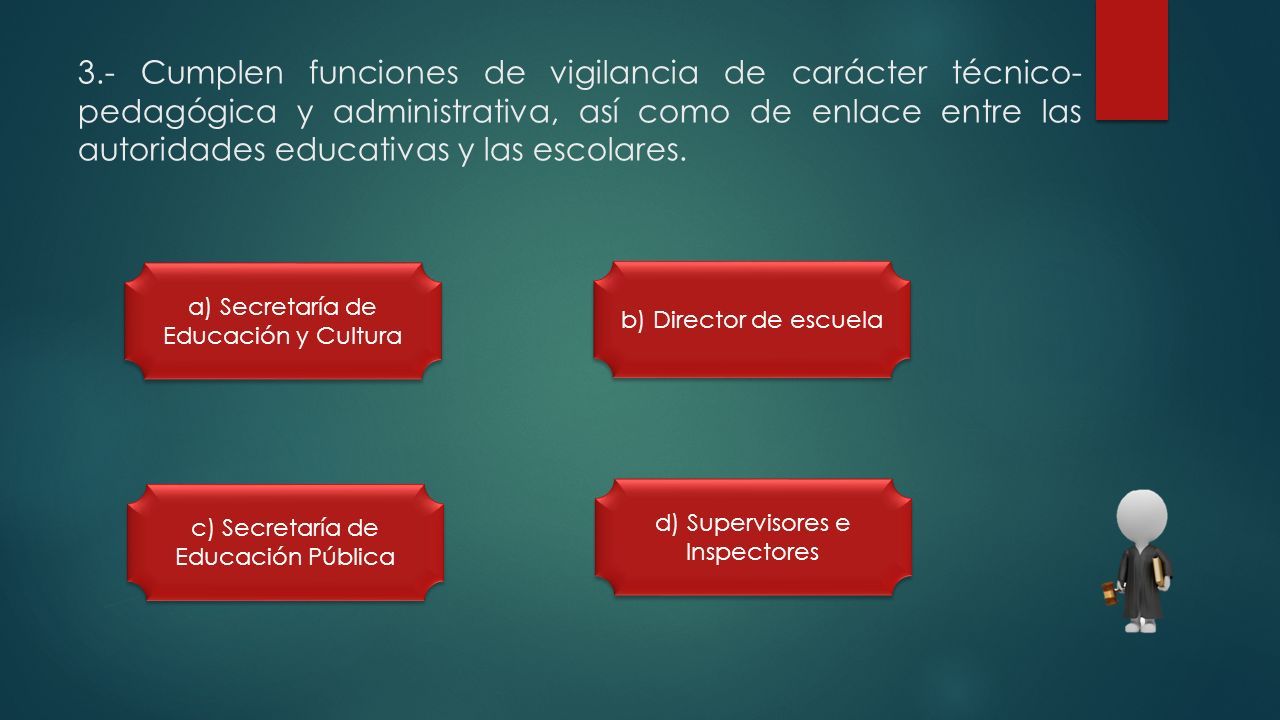 3.- Cumplen funciones de vigilancia de carácter técnico-pedagógica y administrativa, así como de enlace entre las autoridades educativas y las escolares.

a) Secretaría de Educación y Cultura

b) Director de escuela

c) Secretaría de Educación Pública

d) Supervisores e Inspectores